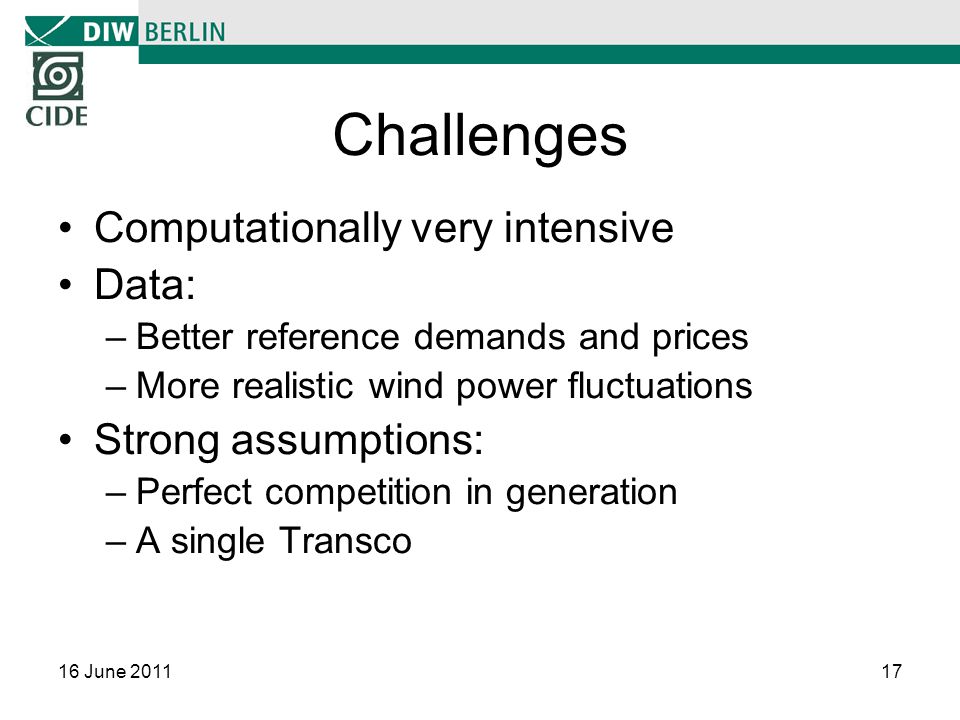 DIW BERLIN

CIDE

Challenges

• Computationally very intensive
• Data:
– Better reference demands and prices
– More realistic wind power fluctuations
• Strong assumptions:
– Perfect competition in generation
– A single Transco

16 June 2011

17